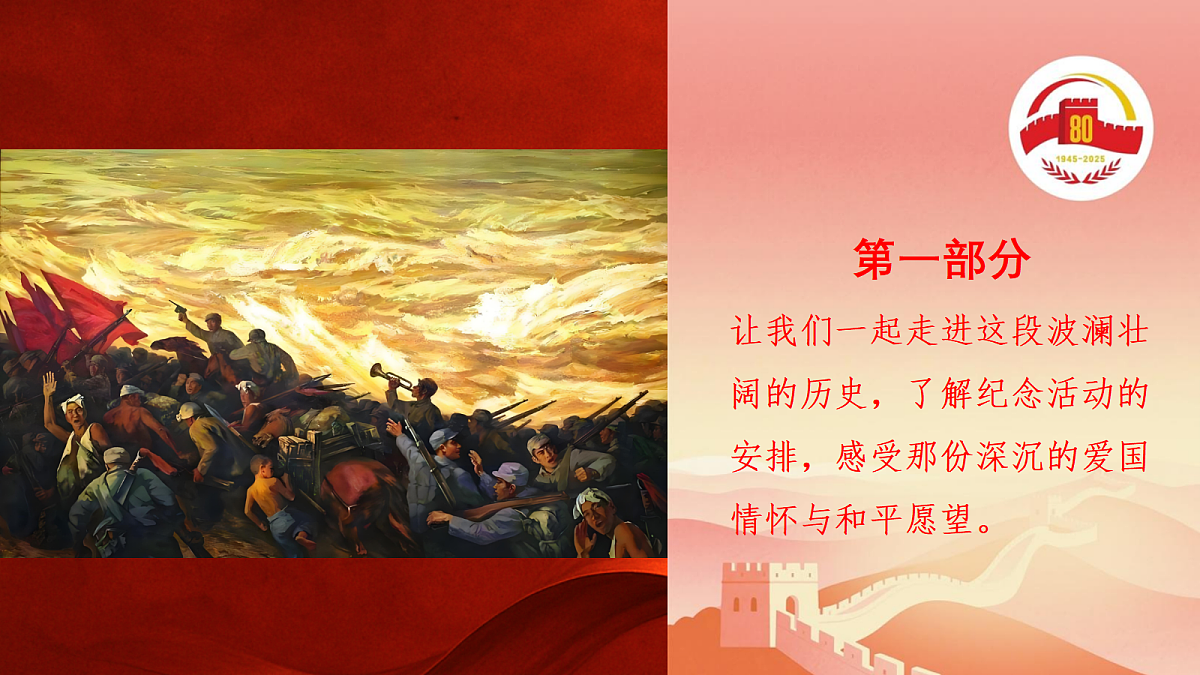 80
1945-2025

第一部分

让我们一起走进这段波澜壮阔的历史，了解纪念活动的安排，感受那份深沉的爱国情怀与和平愿望。